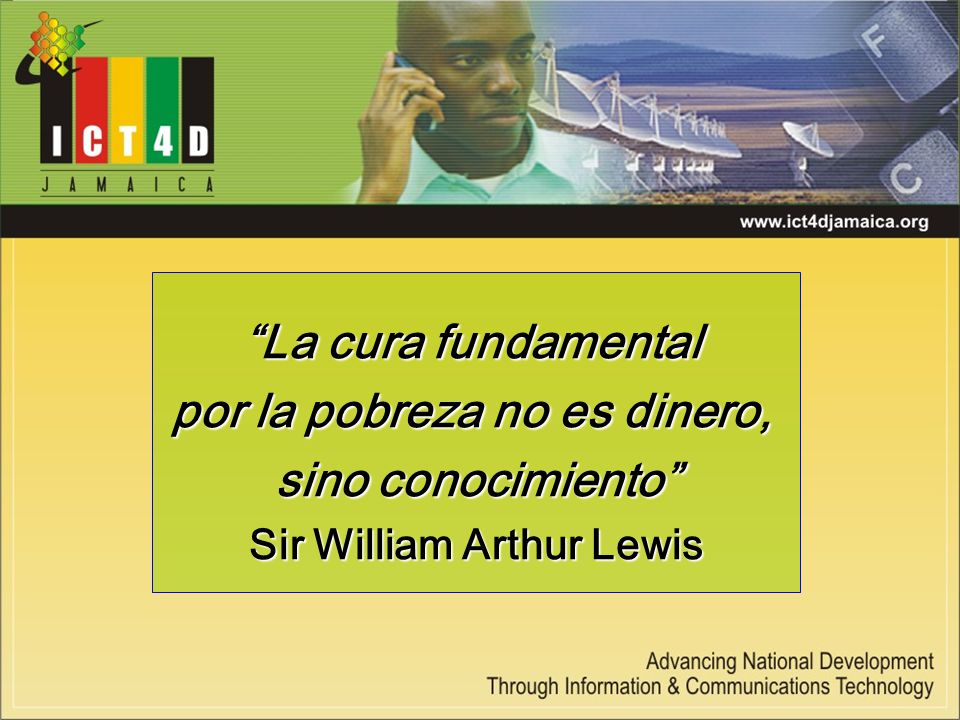 ICT4D
JAMAICA

F
C

www.ict4djamaica.org

“La cura fundamental por la pobreza no es dinero, sino conocimiento”
Sir William Arthur Lewis

Advancing National Development
Through Information & Communications Technology